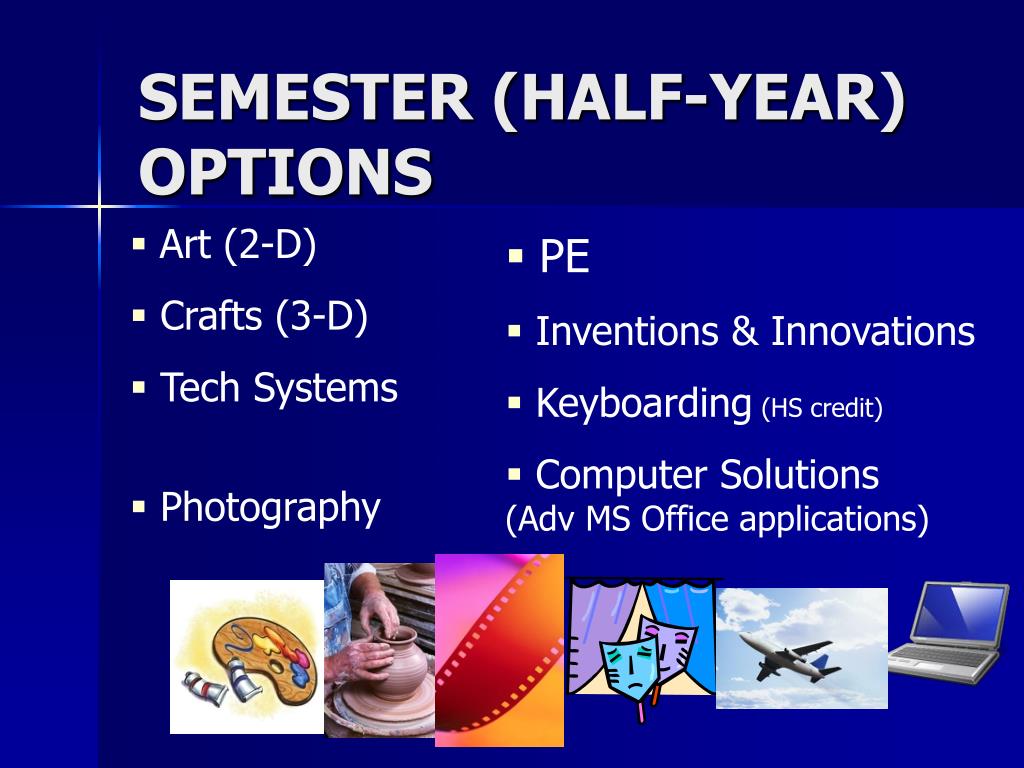 SEMESTER (HALF-YEAR) OPTIONS

▪ Art (2-D)

▪ Crafts (3-D)

▪ Tech Systems

▪ Photography

▪ PE

▪ Inventions & Innovations

▪ Keyboarding (HS credit)

▪ Computer Solutions (Adv MS Office applications)